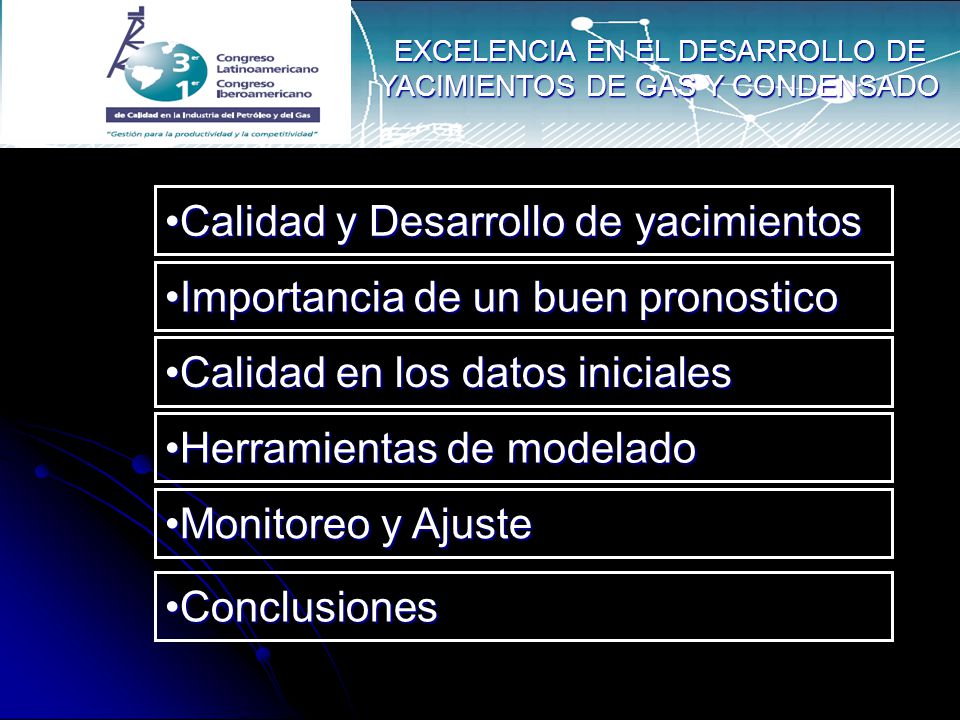 3er Congreso Latinoamericano
1er Congreso Iberoamericano
de Calidad en la Industria del Petróleo y del Gas
"Gestión para la productividad y la competitividad"

EXCELENCIA EN EL DESARROLLO DE YACIMIENTOS DE GAS Y CONDENSADO

•Calidad y Desarrollo de yacimientos

•Importancia de un buen pronostico

•Calidad en los datos iniciales

•Herramientas de modelado

•Monitoreo y Ajuste

•Conclusiones